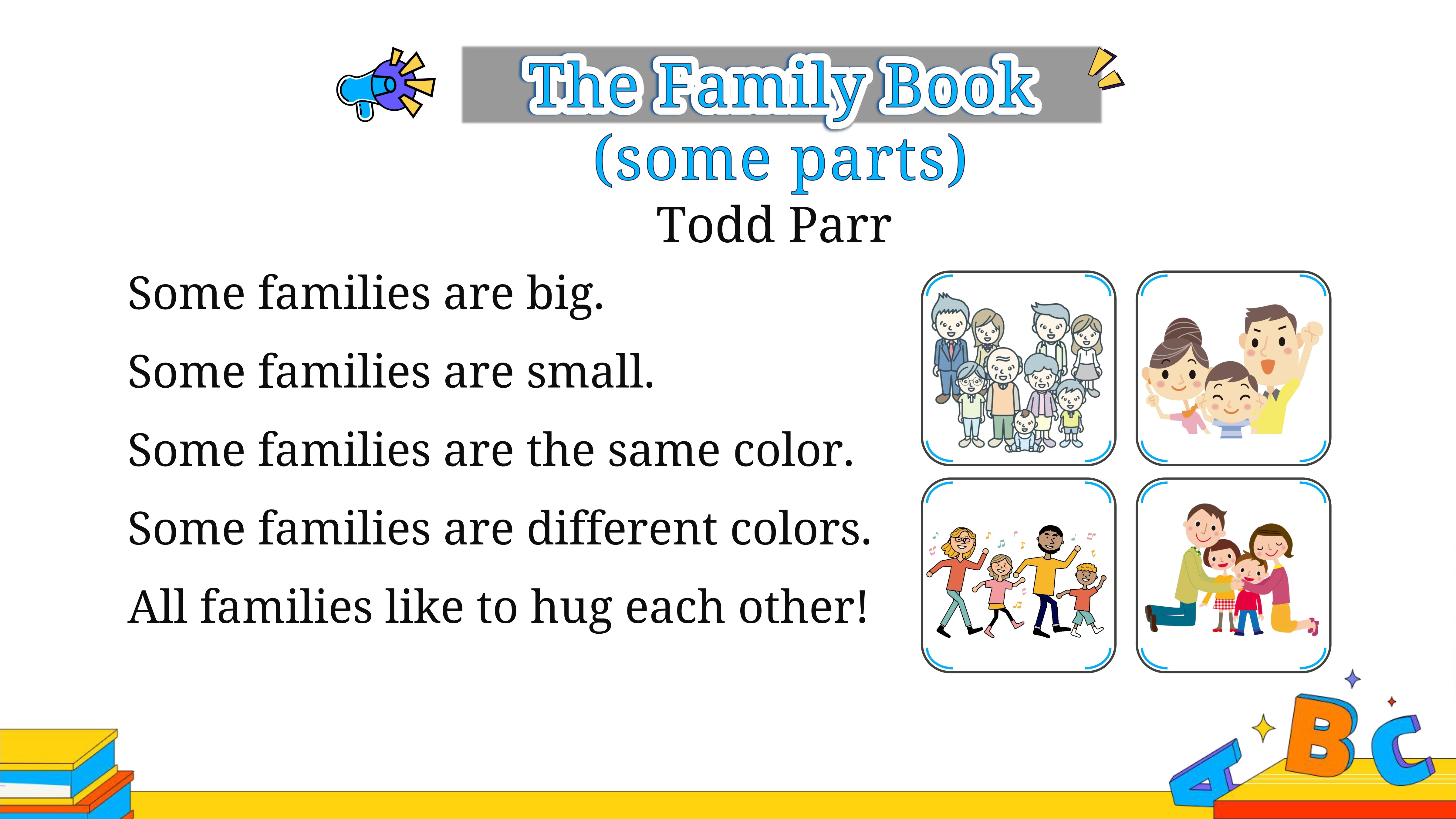 The Family Book
(some parts)
Todd Parr

Some families are big.

Some families are small.

Some families are the same color.

Some families are different colors.

All families like to hug each other!

A B C